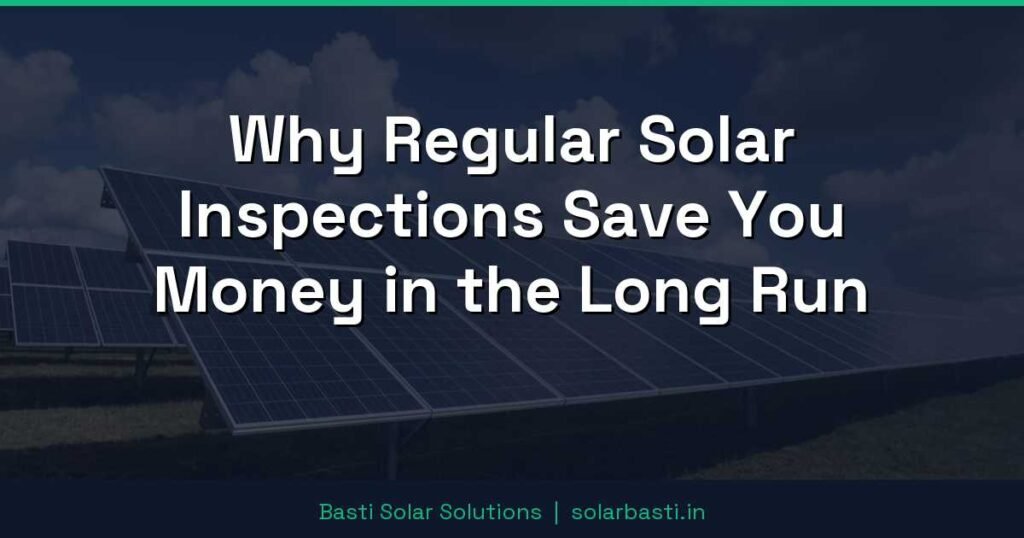 Why Regular Solar Inspections Save You Money in the Long Run

Basti Solar Solutions | solarbasti.in